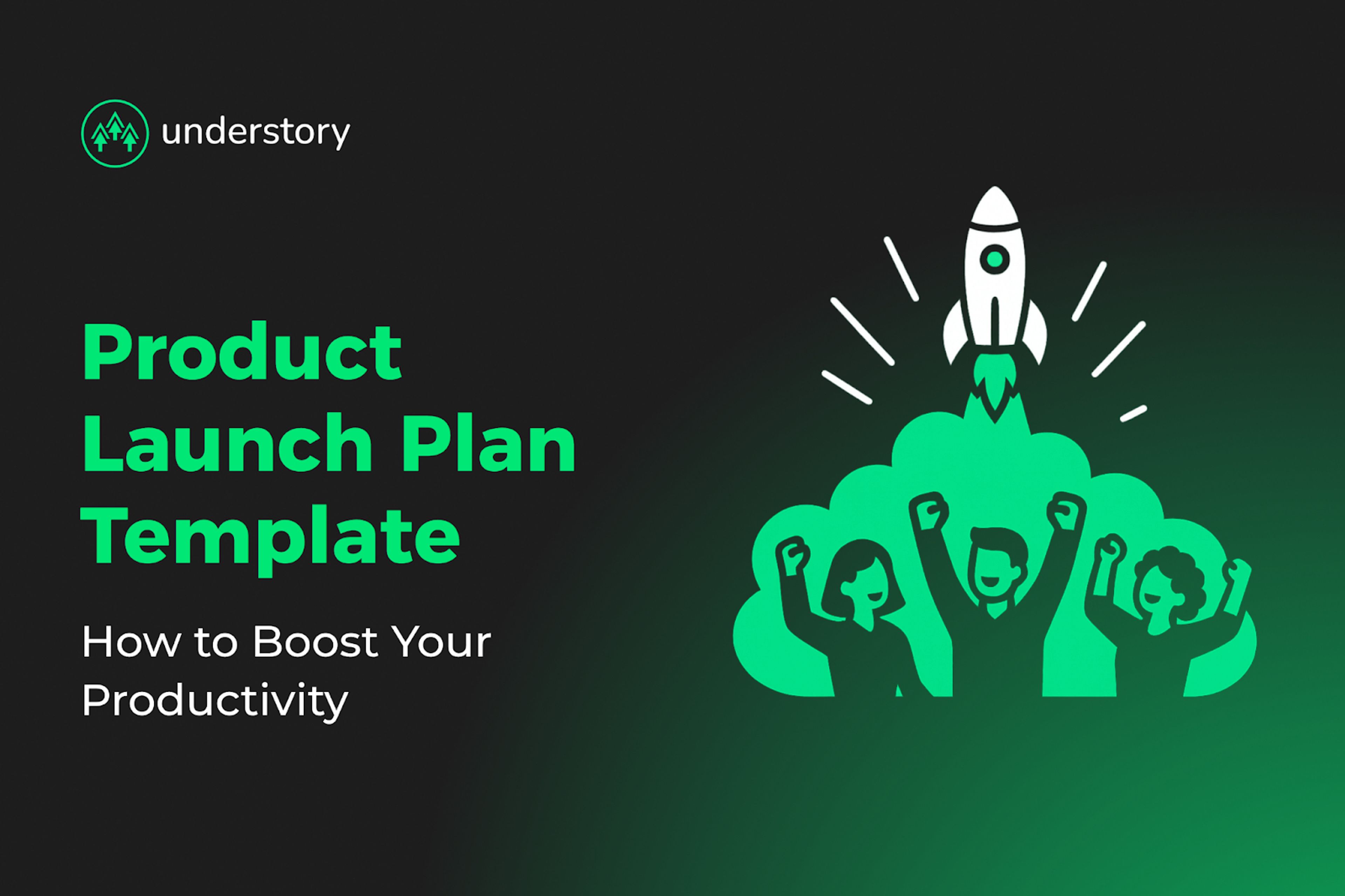 understory

Product Launch Plan Template

How to Boost Your Productivity